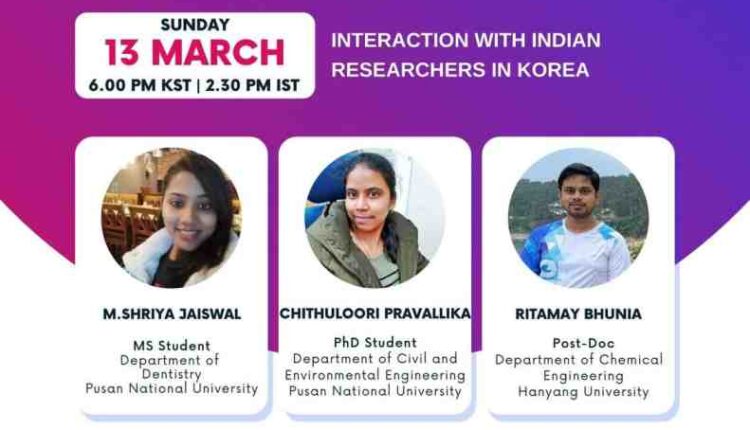 SUNDAY
13 MARCH
6.00 PM KST | 2.30 PM IST

INTERACTION WITH INDIAN RESEARCHERS IN KOREA

M.SHRIYA JAISWAL

MS Student
Department of Dentistry
Pusan National University

CHITHULOORI PRAVALLIKA

PhD Student
Department of Civil and Environmental Engineering
Pusan National University

RITAMAY BHUNIA

Post-Doc
Department of Chemical Engineering
Hanyang University